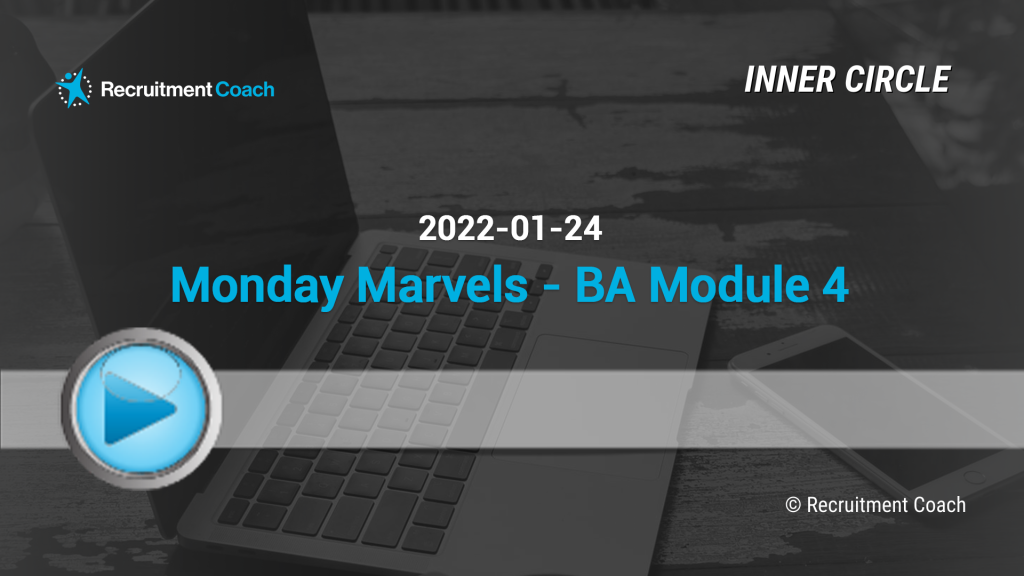 Recruitment Coach

INNER CIRCLE

2022-01-24

Monday Marvels - BA Module 4

© Recruitment Coach